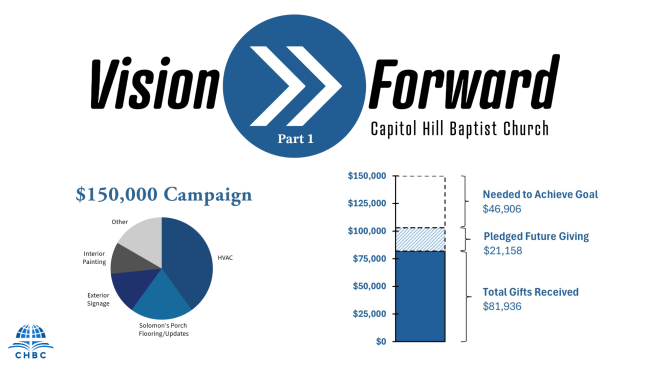 Vision Forward

Part 1

Capitol Hill Baptist Church

$150,000 Campaign

Other

Interior Painting

Exterior Signage

Solomon's Porch Flooring/Updates

HVAC

$150,000
$125,000
$100,000
$75,000
$50,000
$25,000
$0

Needed to Achieve Goal
$46,906

Pledged Future Giving
$21,158

Total Gifts Received
$81,936

CHBC